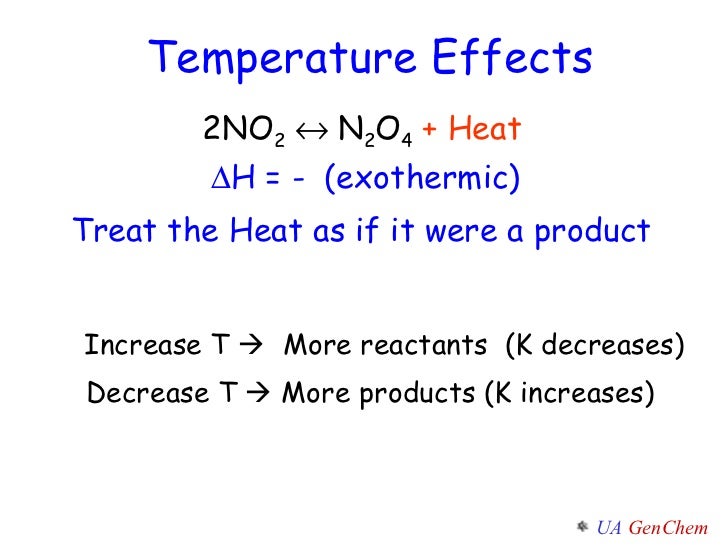 Temperature Effects

$2NO_2 \leftrightarrow N_2O_4$ + Heat

$\Delta H$ = - (exothermic)

Treat the Heat as if it were a product

Increase T → More reactants (K decreases)

Decrease T → More products (K increases)

UA GenChem